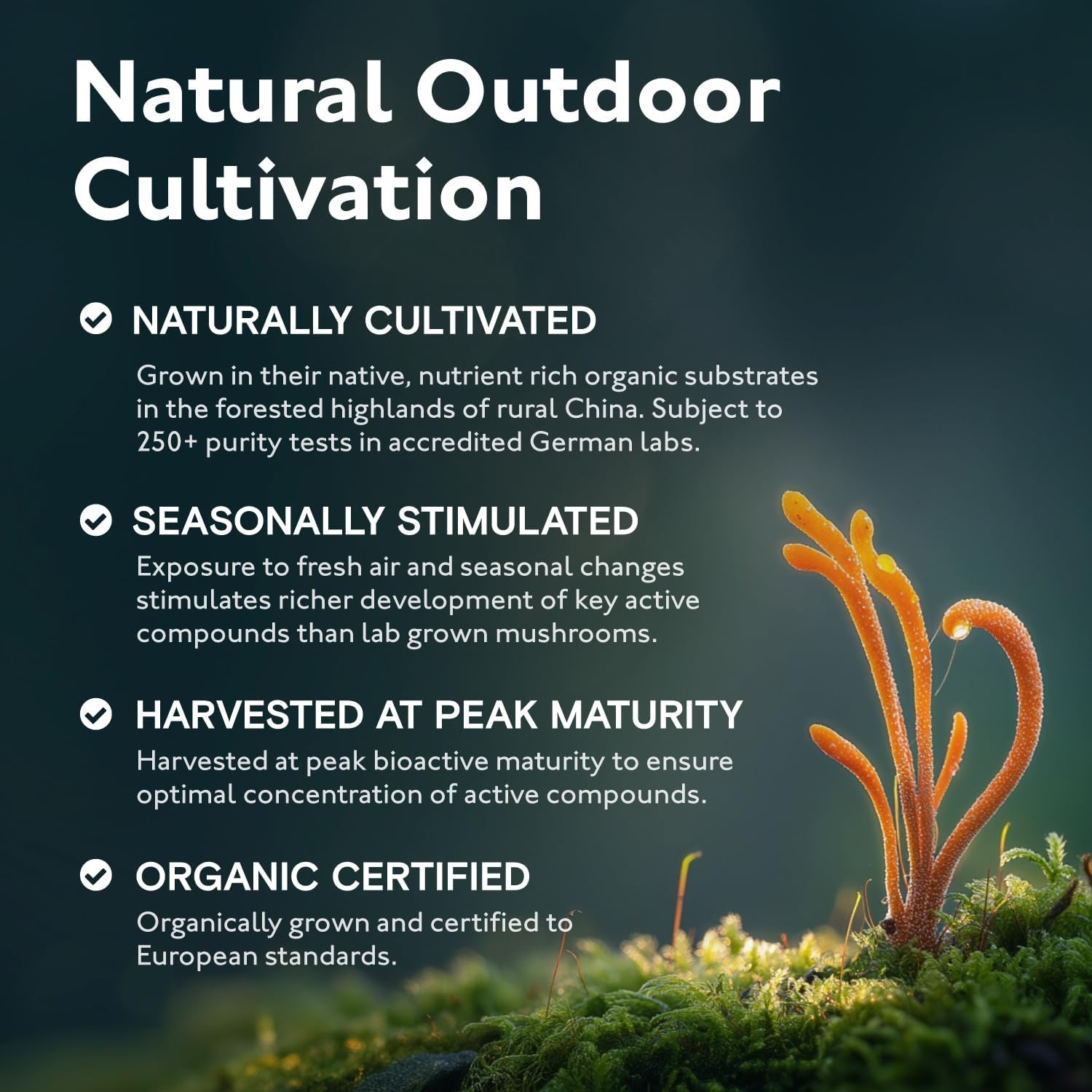 Natural Outdoor Cultivation

NATURALLY CULTIVATED

Grown in their native, nutrient rich organic substrates in the forested highlands of rural China. Subject to 250+ purity tests in accredited German labs.

SEASONALLY STIMULATED

Exposure to fresh air and seasonal changes stimulates richer development of key active compounds than lab grown mushrooms.

HARVESTED AT PEAK MATURITY

Harvested at peak bioactive maturity to ensure optimal concentration of active compounds.

ORGANIC CERTIFIED

Organically grown and certified to European standards.